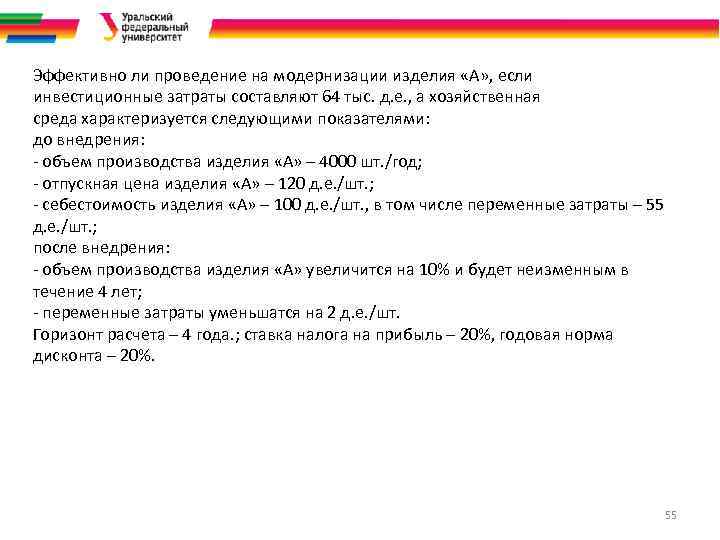 Уральский федеральный университет

Эффективно ли проведение на модернизации изделия «А», если инвестиционные затраты составляют 64 тыс. д.е., а хозяйственная среда характеризуется следующими показателями:
до внедрения:
- объем производства изделия «А» – 4000 шт./год;
- отпускная цена изделия «А» – 120 д.е./шт.;
- себестоимость изделия «А» – 100 д.е./шт., в том числе переменные затраты – 55 д.е./шт.;
после внедрения:
- объем производства изделия «А» увеличится на 10% и будет неизменным в течение 4 лет;
- переменные затраты уменьшатся на 2 д.е./шт.
Горизонт расчета – 4 года.; ставка налога на прибыль – 20%, годовая норма дисконта – 20%.

55